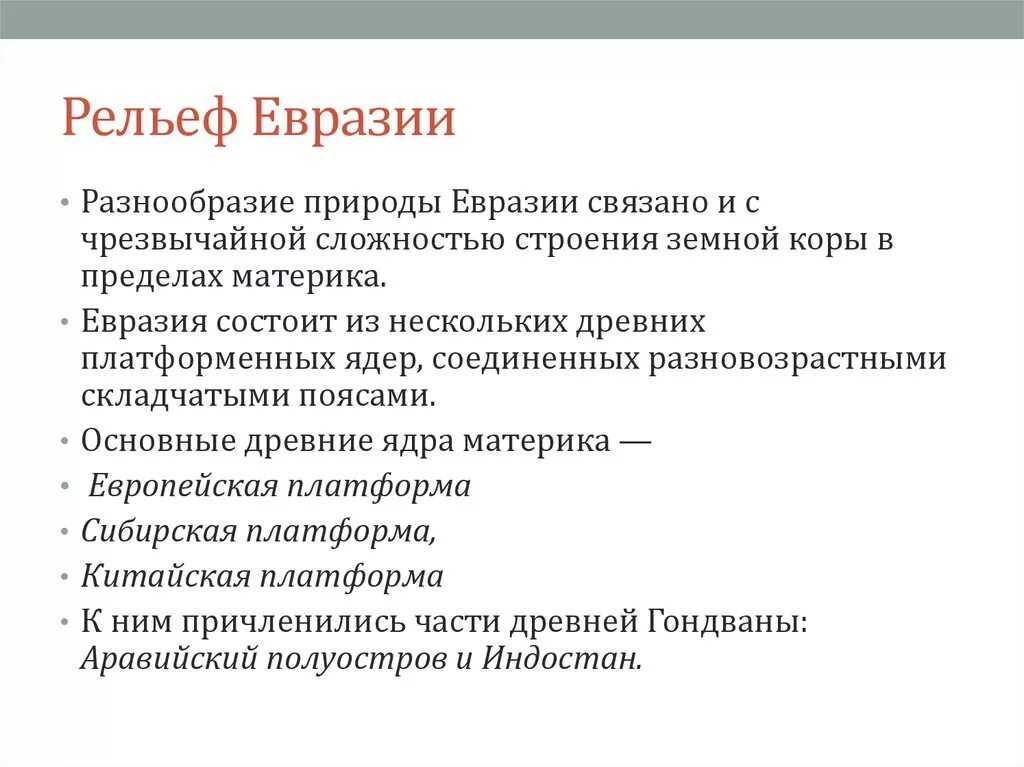 Рельеф Евразии

• Разнообразие природы Евразии связано и с чрезвычайной сложностью строения земной коры в пределах материка.
• Евразия состоит из нескольких древних платформенных ядер, соединенных разновозрастными складчатыми поясами.
• Основные древние ядра материка —
• Европейская платформа
• Сибирская платформа,
• Китайская платформа
• К ним причленились части древней Гондваны: Аравийский полуостров и Индостан.